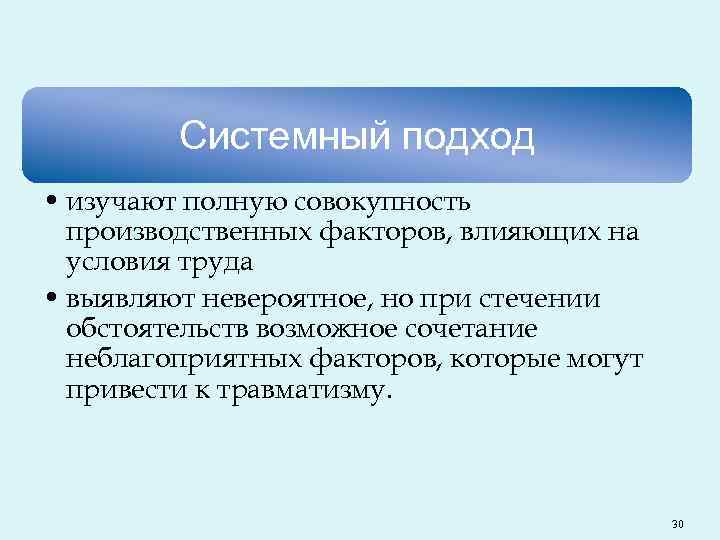 Системный подход

• изучают полную совокупность производственных факторов, влияющих на условия труда

• выявляют невероятное, но при стечении обстоятельств возможное сочетание неблагоприятных факторов, которые могут привести к травматизму.

30